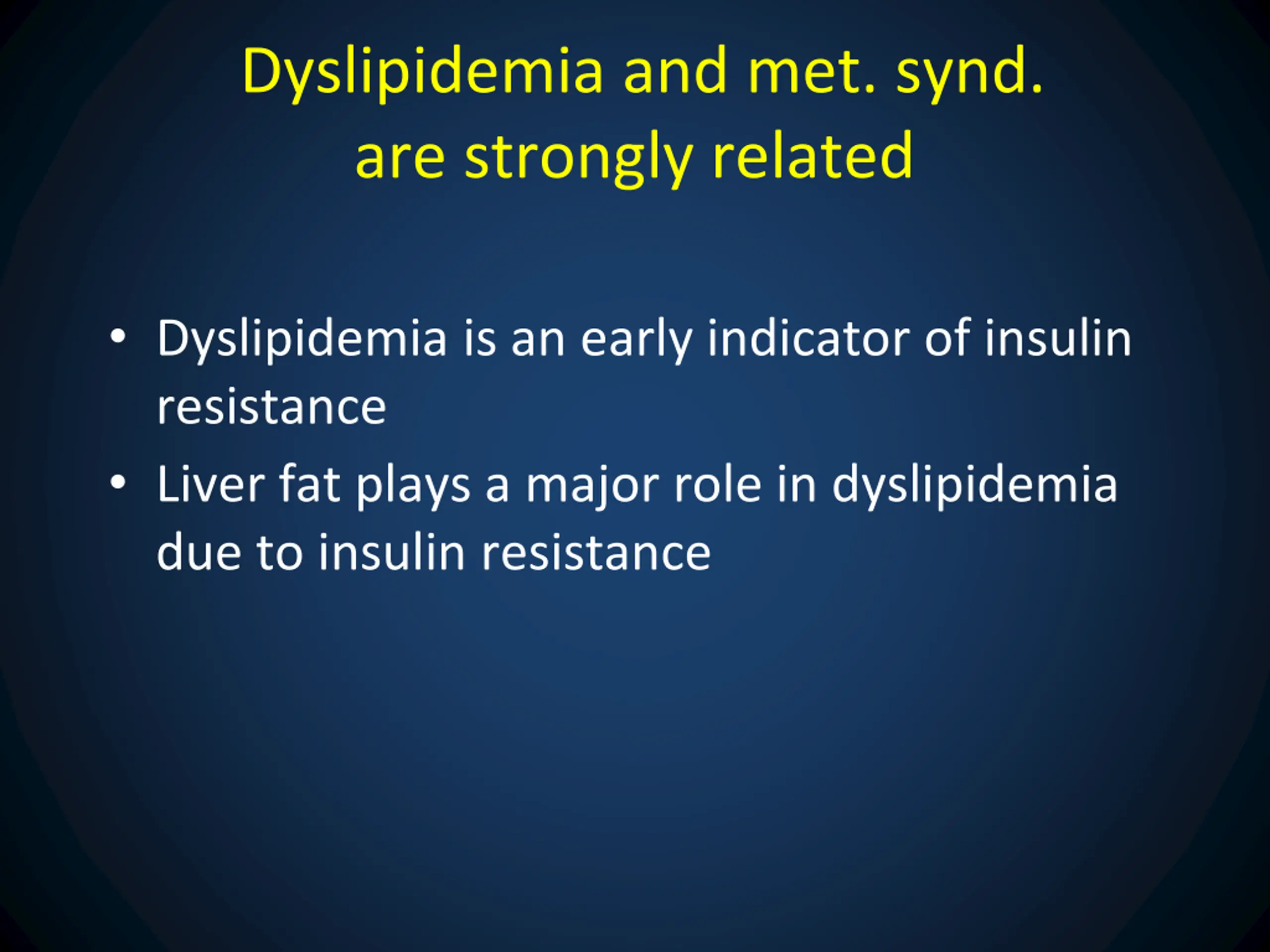 Dyslipidemia and met. synd. are strongly related

• Dyslipidemia is an early indicator of insulin resistance
• Liver fat plays a major role in dyslipidemia due to insulin resistance